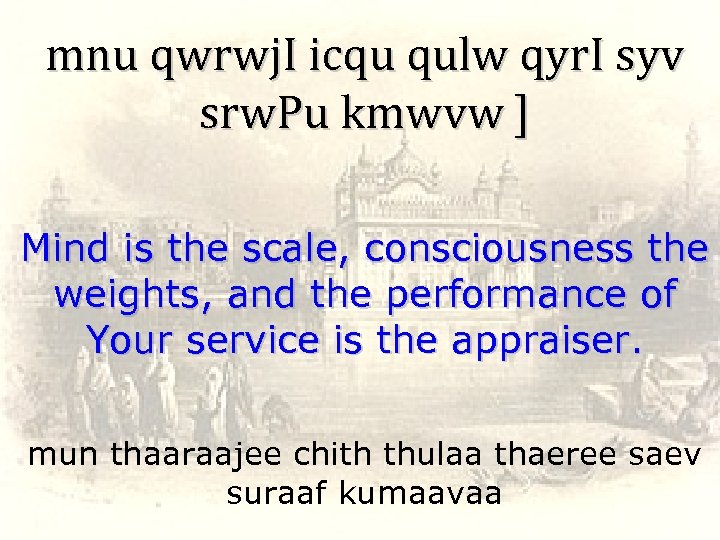 mnu qwrwjI icqu qulw qyrI syv srwPu kmwvw ]

Mind is the scale, consciousness the weights, and the performance of Your service is the appraiser.

mun thaaraajee chith thulaa thaeree saev suraaf kumaavaa